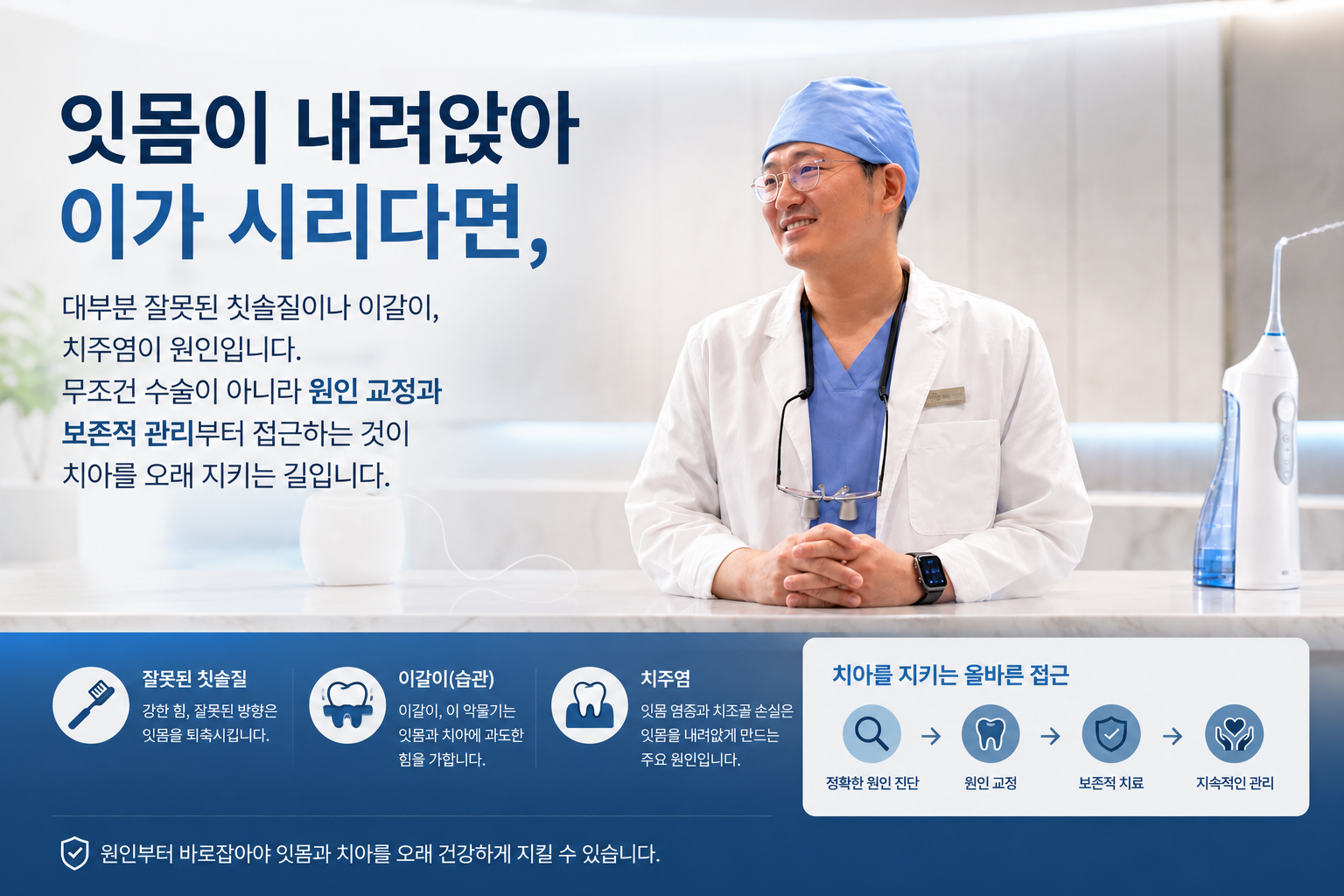 잇몸이 내려앉아
이가 시리다면,

대부분 잘못된 칫솔질이나 이갈이, 치주염이 원인입니다. 무조건 수술이 아니라 원인 교정과 보존적 관리부터 접근하는 것이 치아를 오래 지키는 길입니다.

잘못된 칫솔질
강한 힘, 잘못된 방향은 잇몸을 퇴축시킵니다.

이갈이(습관)
이갈이, 이 악물기는 잇몸과 치아에 과도한 힘을 가합니다.

치주염
잇몸 염증과 치조골 손실은 잇몸을 내려앉게 만드는 주요 원인입니다.

치아를 지키는 올바른 접근
정확한 원인 진단 → 원인 교정 → 보존적 치료 → 지속적인 관리

원인부터 바로잡아야 잇몸과 치아를 오래 건강하게 지킬 수 있습니다.